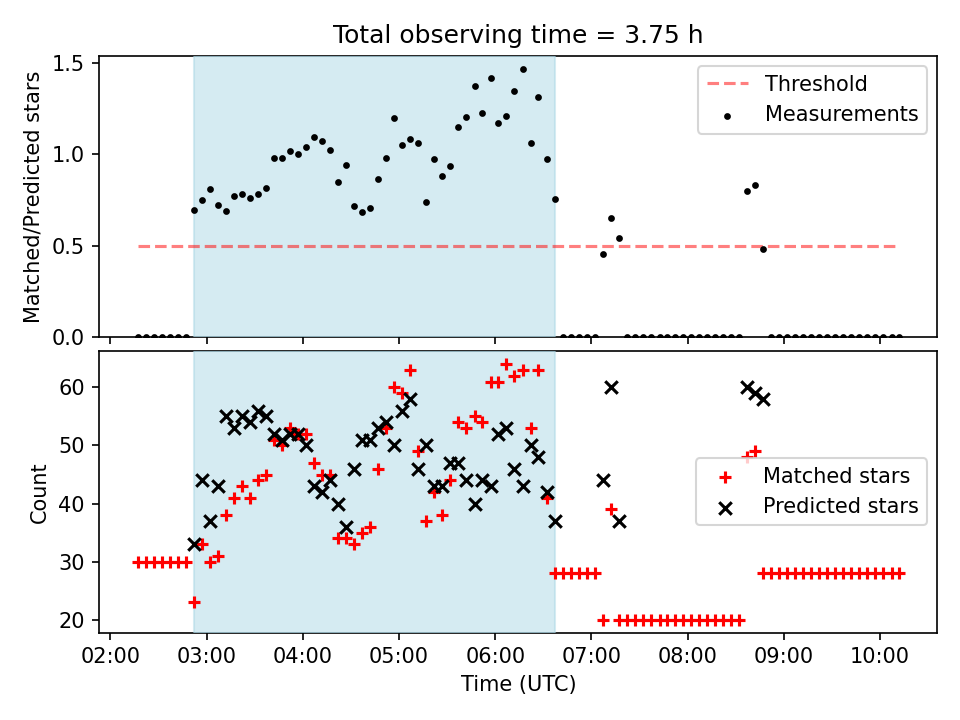 Total observing time = 3.75 h

Matched/Predicted stars

1.5
1.0
0.5
0.0

Threshold
Measurements

Count

60
50
40
30
20

Matched stars
Predicted stars

02:00 03:00 04:00 05:00 06:00 07:00 08:00 09:00 10:00
Time (UTC)